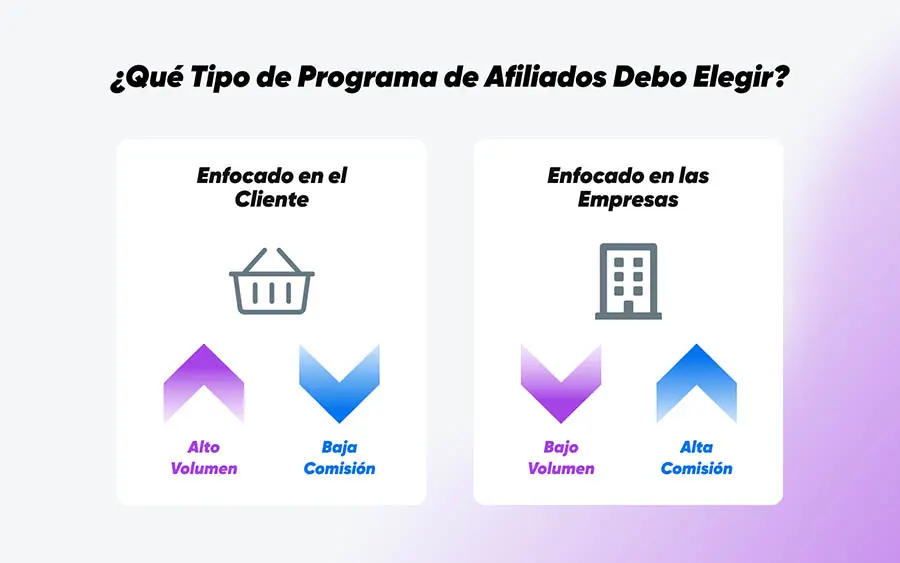 ¿Qué Tipo de Programa de Afiliados Debo Elegir?

Enfocado en el Cliente

Alto Volumen

Baja Comisión

Enfocado en las Empresas

Bajo Volumen

Alta Comisión